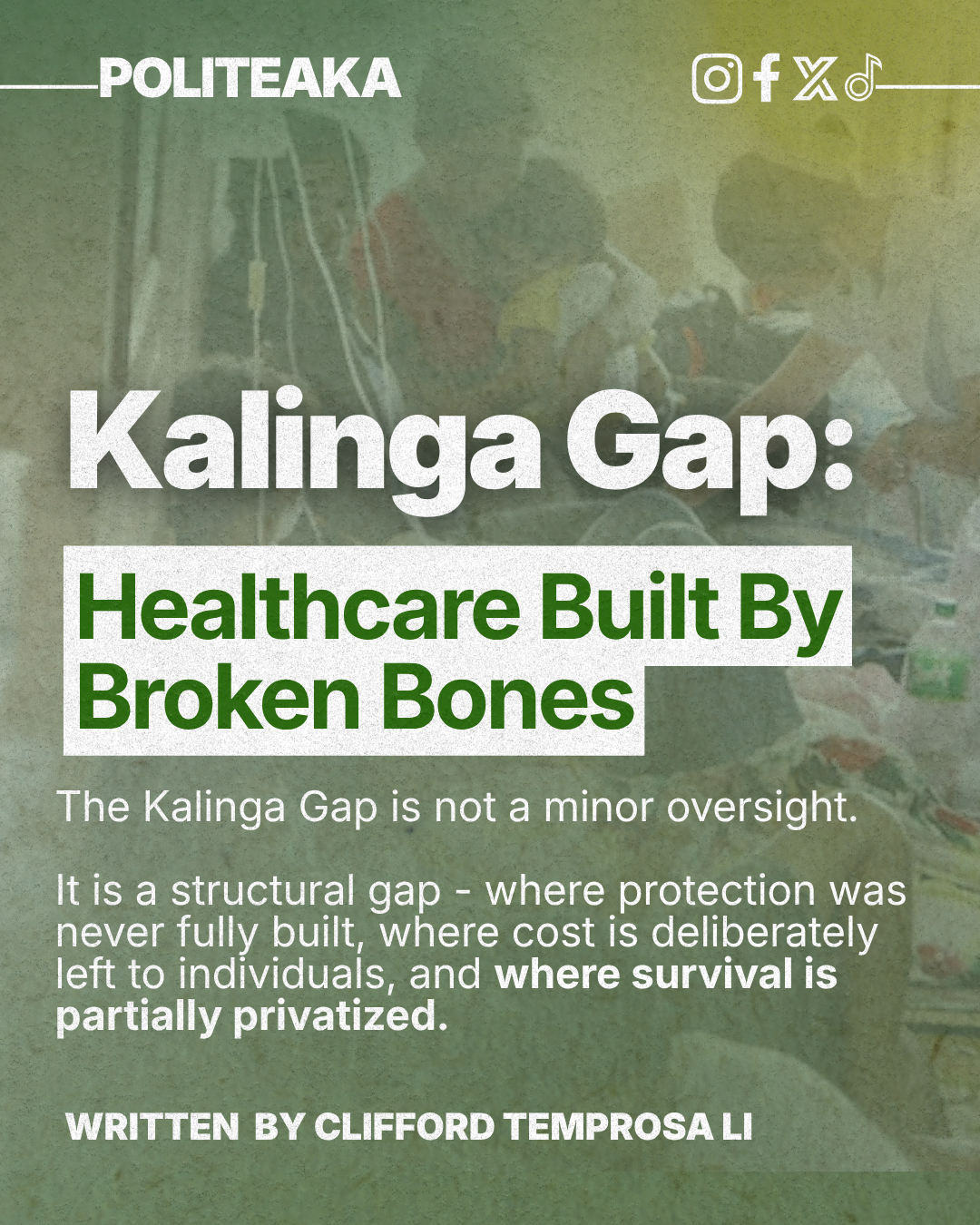 POLITEAKA

Kalinga Gap:

Healthcare Built By Broken Bones

The Kalinga Gap is not a minor oversight.

It is a structural gap - where protection was never fully built, where cost is deliberately left to individuals, and where survival is partially privatized.

WRITTEN BY CLIFFORD TEMPROSA LI